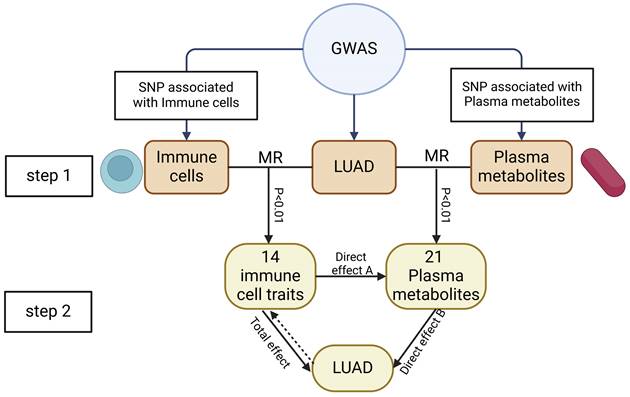 GWAS

SNP associated with Immune cells

SNP associated with Plasma metabolites

step 1

Immune cells

MR

LUAD

MR

Plasma metabolites

P<0.01

P<0.01

step 2

14 immune cell traits

Direct effect A

21 Plasma metabolites

Total effect

Direct effect B

LUAD